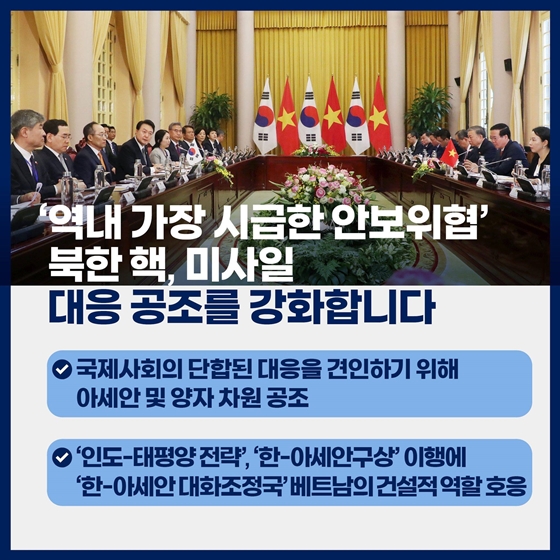 ‘역내 가장 시급한 안보위협’
북한 핵, 미사일
대응 공조를 강화합니다

국제사회의 단합된 대응을 견인하기 위해 아세안 및 양자 차원 공조

‘인도-태평양 전략’, ‘한-아세안구상’ 이행에 ‘한-아세안 대화조정국’ 베트남의 건설적 역할 호응